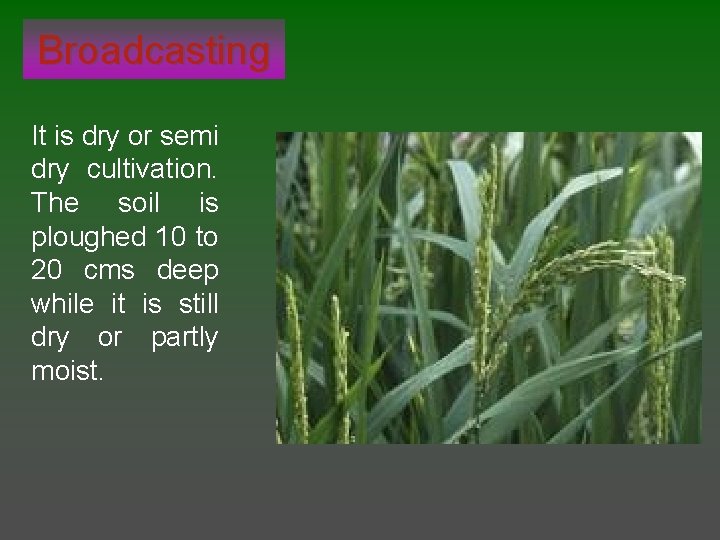 Broadcasting

It is dry or semi dry cultivation. The soil is ploughed 10 to 20 cms deep while it is still dry or partly moist.